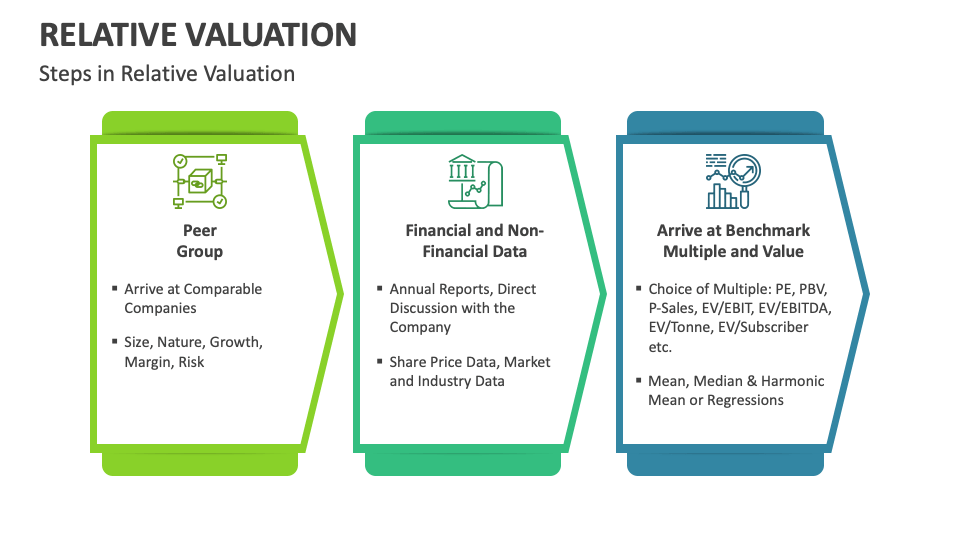 RELATIVE VALUATION

Steps in Relative Valuation

Peer Group

▪ Arrive at Comparable Companies

▪ Size, Nature, Growth, Margin, Risk

Financial and Non-Financial Data

▪ Annual Reports, Direct Discussion with the Company

▪ Share Price Data, Market and Industry Data

Arrive at Benchmark Multiple and Value

▪ Choice of Multiple: PE, PBV, P-Sales, EV/EBIT, EV/EBITDA, EV/Tonne, EV/Subscriber etc.

▪ Mean, Median & Harmonic Mean or Regressions